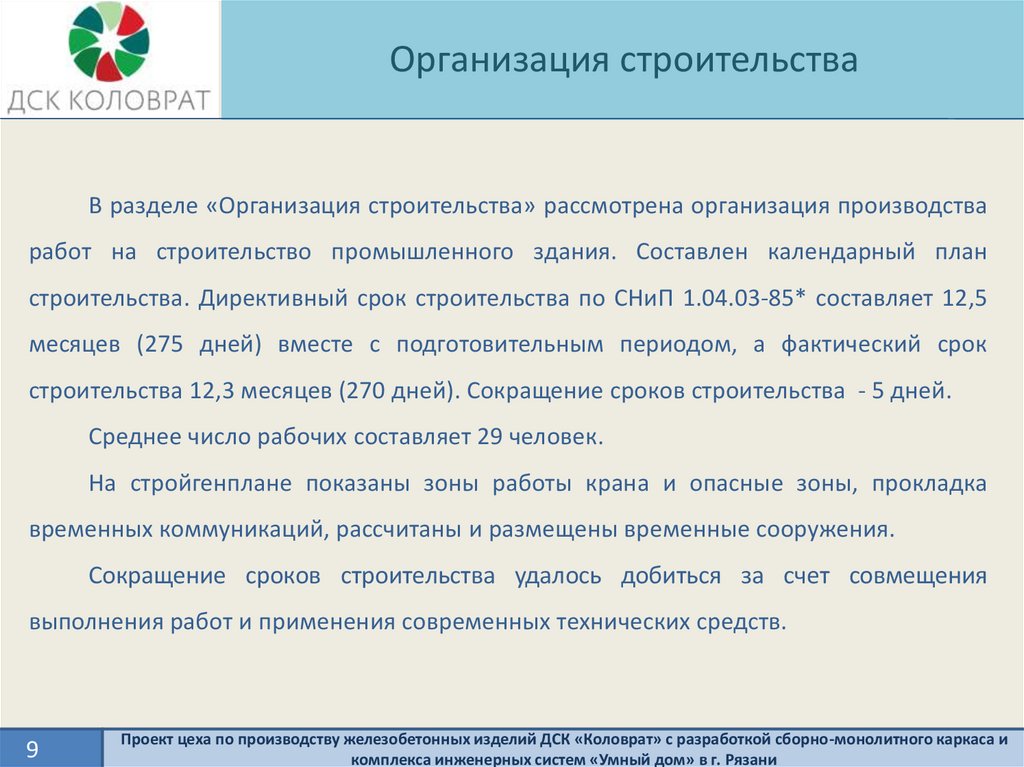 ДСК КОЛОВРАТ

Организация строительства

В разделе «Организация строительства» рассмотрена организация производства работ на строительство промышленного здания. Составлен календарный план строительства. Директивный срок строительства по СНиП 1.04.03-85* составляет 12,5 месяцев (275 дней) вместе с подготовительным периодом, а фактический срок строительства 12,3 месяцев (270 дней). Сокращение сроков строительства - 5 дней.

Среднее число рабочих составляет 29 человек.

На стройгенплане показаны зоны работы крана и опасные зоны, прокладка временных коммуникаций, рассчитаны и размещены временные сооружения.

Сокращение сроков строительства удалось добиться за счет совмещения выполнения работ и применения современных технических средств.

9

Проект цеха по производству железобетонных изделий ДСК «Коловрат» с разработкой сборно-монолитного каркаса и комплекса инженерных систем «Умный дом» в г. Рязани